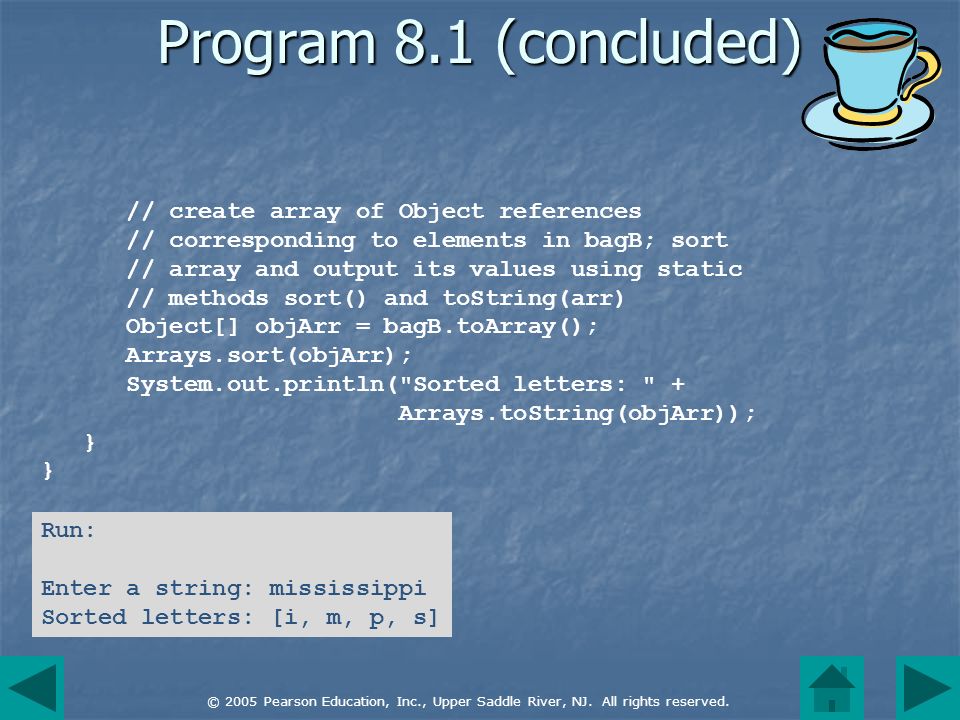 Program 8.1 (concluded)

// create array of Object references
// corresponding to elements in bagB; sort
// array and output its values using static
// methods sort() and toString(arr)
Object[] objArr = bagB.toArray();
Arrays.sort(objArr);
System.out.println("Sorted letters: " +
Arrays.toString(objArr));
}
}

Run:

Enter a string: mississippi
Sorted letters: [i, m, p, s]

© 2005 Pearson Education, Inc., Upper Saddle River, NJ. All rights reserved.